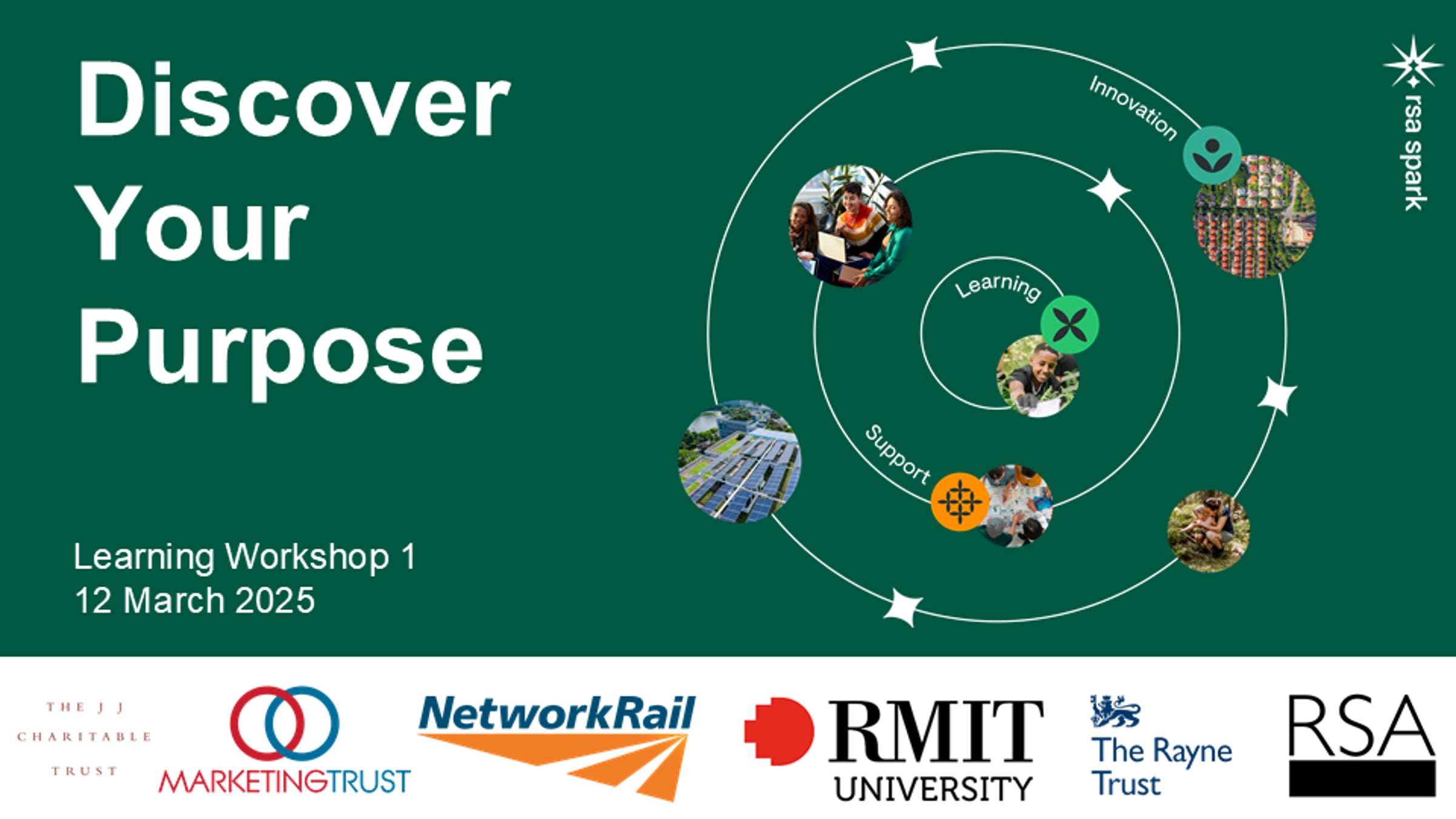 Discover Your Purpose

Learning Workshop 1
12 March 2025

Innovation

Learning

Support

rsa spark

THE J J CHARITABLE TRUST

MARKETINGTRUST

NetworkRail

RMIT UNIVERSITY

The Rayne Trust

RSA